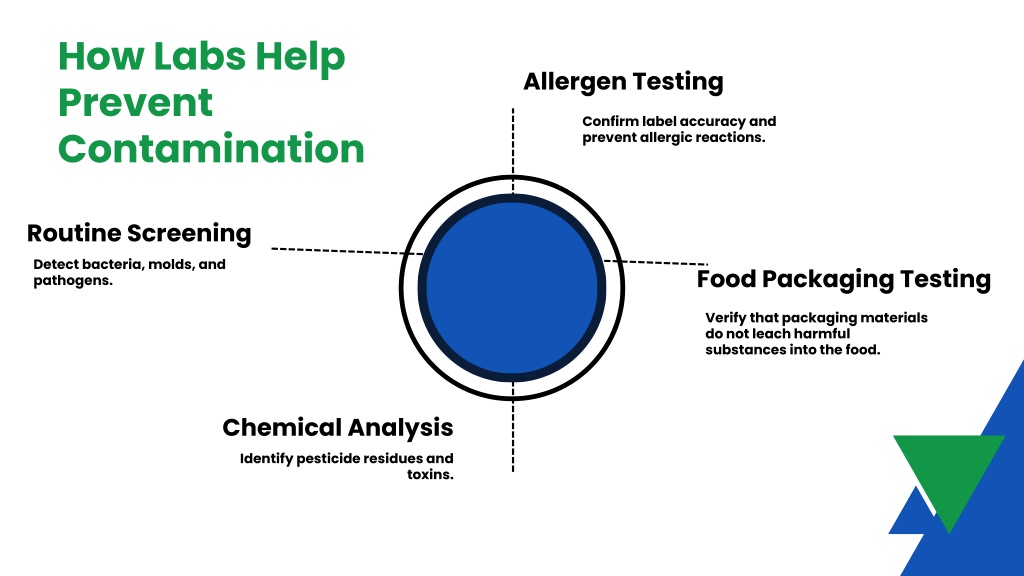 How Labs Help Prevent Contamination

Allergen Testing

Confirm label accuracy and prevent allergic reactions.

Routine Screening

Detect bacteria, molds, and pathogens.

Food Packaging Testing

Verify that packaging materials do not leach harmful substances into the food.

Chemical Analysis

Identify pesticide residues and toxins.